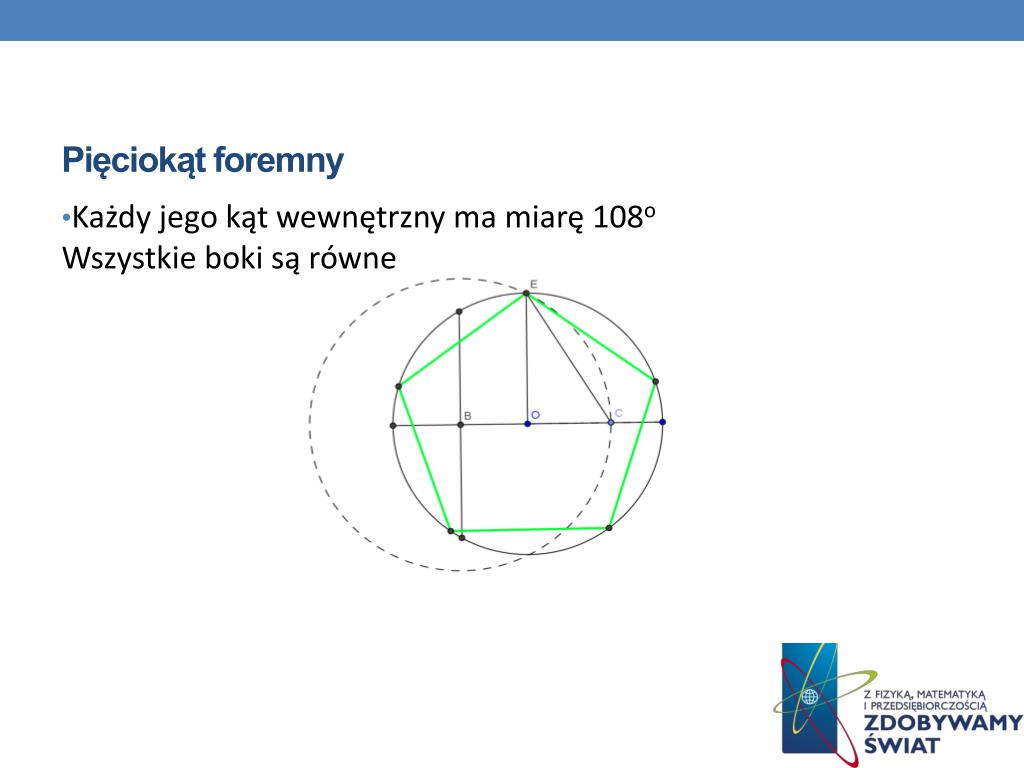 Pięciokąt foremny

•Każdy jego kąt wewnętrzny ma miarę 108$^o$
Wszystkie boki są równe

E
B
O
C

Z FIZYKĄ, MATEMATYKĄ I PRZEDSIĘBIORCZOŚCIĄ
ZDOBYWAMY ŚWIAT